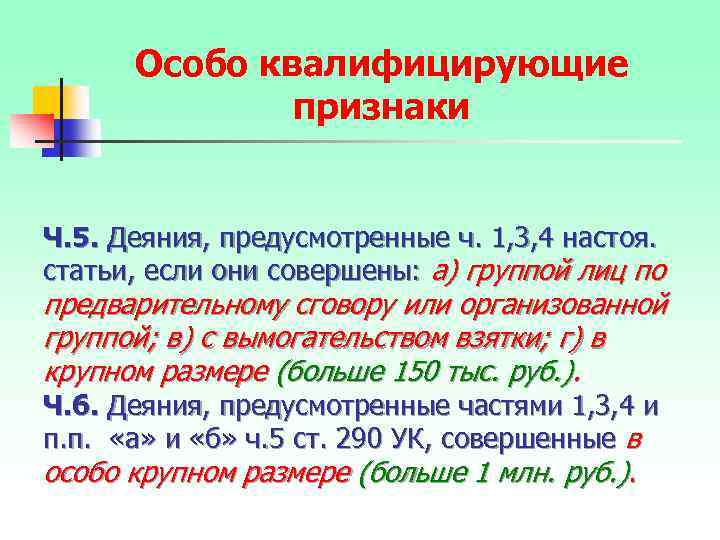 Особо квалифицирующие признаки

Ч.5. Деяния, предусмотренные ч. 1,3,4 настоя. статьи, если они совершены: а) группой лиц по предварительному сговору или организованной группой; в) с вымогательством взятки; г) в крупном размере (больше 150 тыс. руб.).
Ч.6. Деяния, предусмотренные частями 1,3,4 и п.п. «а» и «б» ч.5 ст. 290 УК, совершенные в особо крупном размере (больше 1 млн. руб.).